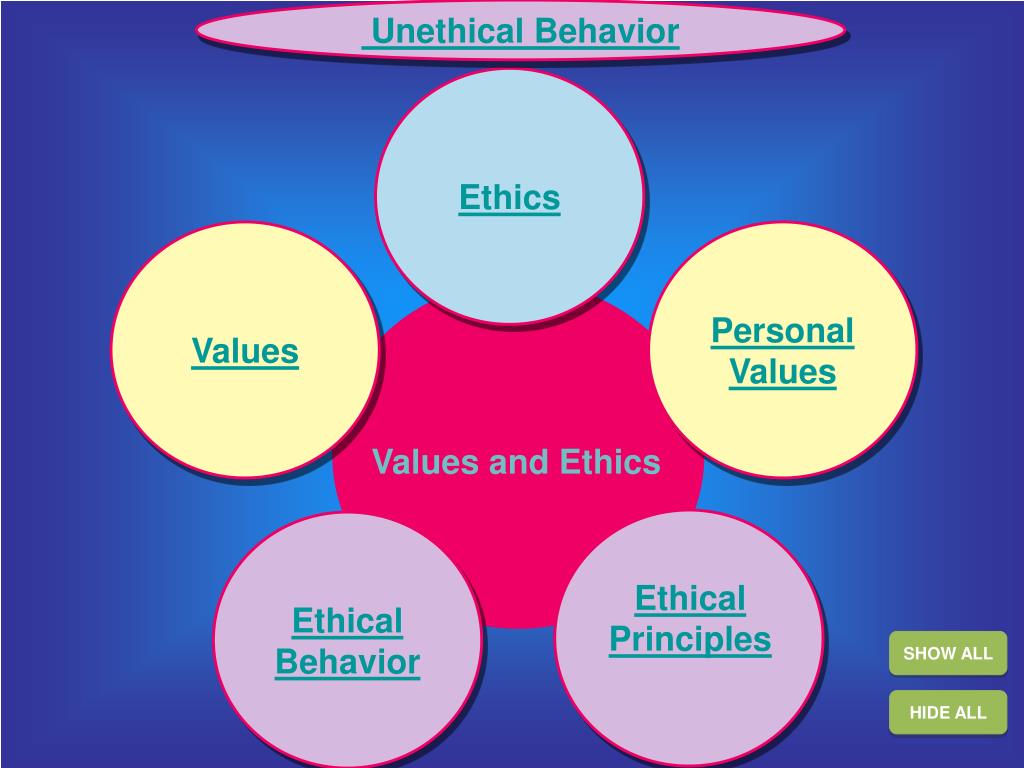 Unethical Behavior

Ethics

Values

Personal Values

Values and Ethics

Ethical Behavior

Ethical Principles

SHOW ALL

HIDE ALL